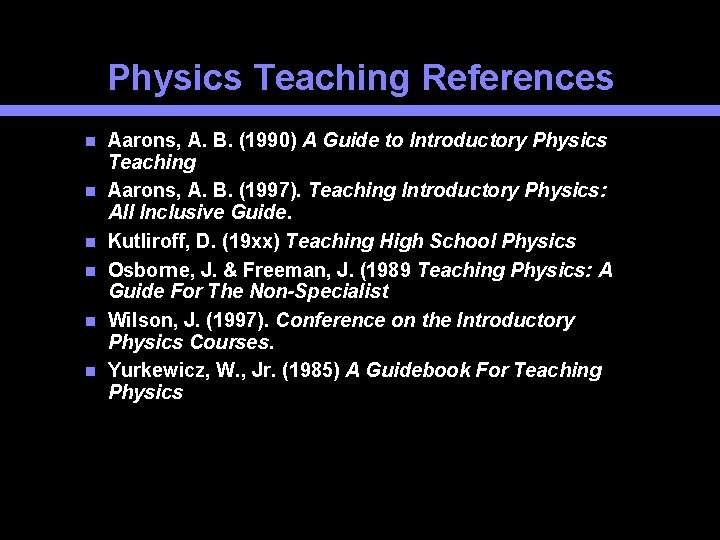 Physics Teaching References

- Aarons, A. B. (1990) A Guide to Introductory Physics Teaching
- Aarons, A. B. (1997). Teaching Introductory Physics: All Inclusive Guide.
- Kutliroff, D. (19xx) Teaching High School Physics
- Osborne, J. & Freeman, J. (1989 Teaching Physics: A Guide For The Non-Specialist
- Wilson, J. (1997). Conference on the Introductory Physics Courses.
- Yurkewicz, W., Jr. (1985) A Guidebook For Teaching Physics